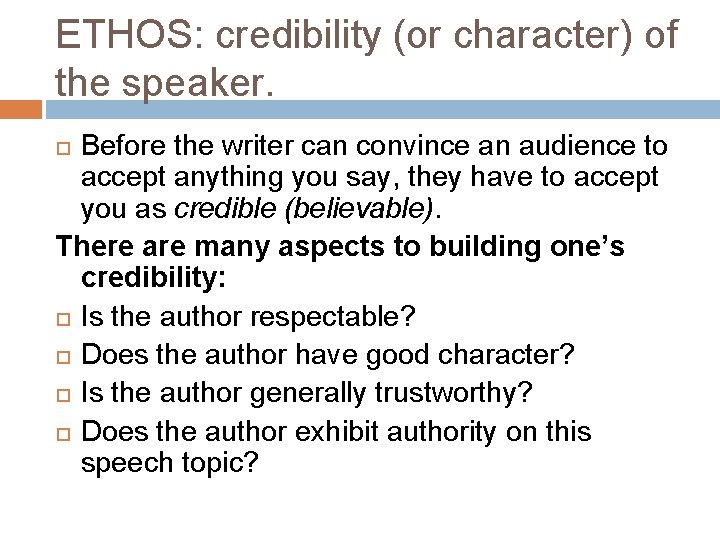 ETHOS: credibility (or character) of the speaker.

Before the writer can convince an audience to accept anything you say, they have to accept you as credible (believable).

There are many aspects to building one's credibility:

Is the author respectable?

Does the author have good character?

Is the author generally trustworthy?

Does the author exhibit authority on this speech topic?